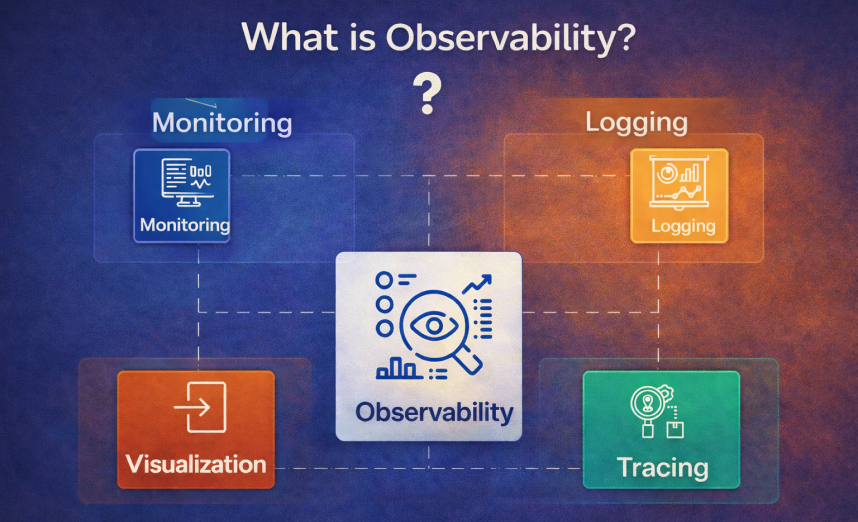 What is Observability?

?

Monitoring

Monitoring

Logging

Logging

Observability

Visualization

Tracing